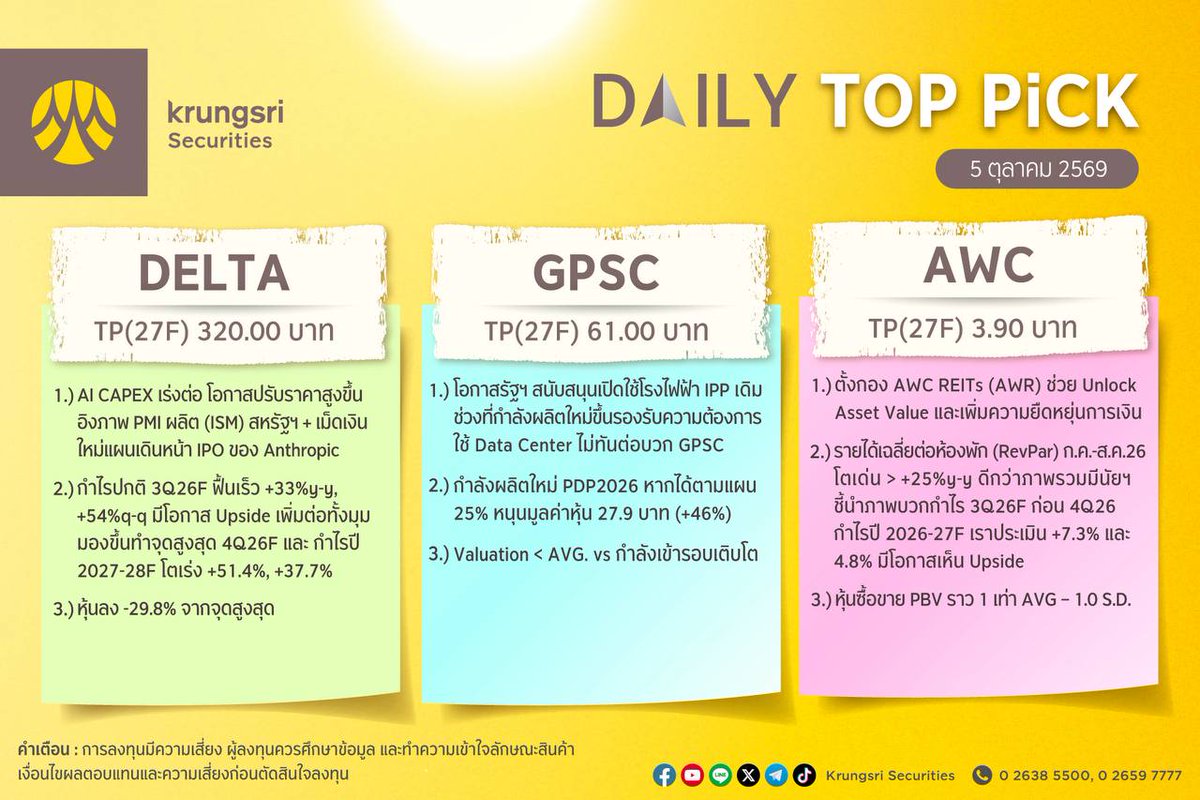 krungsri Securities

DAILY TOP PiCK

5 ตุลาคม 2569

DELTA

TP(27F) 320.00 บาท

1.) AI CAPEX เร่งต่อ โอกาสปรับราคาสูงขึ้น อิงภาพ PMI ผลิต (ISM) สหรัฐฯ + เม็ดเงินใหม่แผนเดินหน้า IPO ของ Anthropic

2.) กำไรปกติ 3Q26F ฟื้นเร็ว +33%y-y, +54%q-q มีโอกาส Upside เพิ่มต่อทั้งมุมมองขึ้นทำจุดสูงสุด 4Q26F และ กำไรปี 2027-28F โตเร่ง +51.4%, +37.7%

3.) หุ้นลง -29.8% จากจุดสูงสุด

GPSC

TP(27F) 61.00 บาท

1.) โอกาสรัฐฯ สนับสนุนเปิดใช้โรงไฟฟ้า IPP เดิม ช่วงที่กำลังผลิตใหม่ขึ้นรองรับความต้องการใช้ Data Center ไม่ทันต่อบวก GPSC

2.) กำลังผลิตใหม่ PDP2026 หากได้ตามแผน 25% หนุนมูลค่าหุ้น 27.9 บาท (+46%)

3.) Valuation < AVG. vs กำลังเข้ารอบเติบโต

AWC

TP(27F) 3.90 บาท

1.) ตั้งกอง AWC REITs (AWR) ช่วย Unlock Asset Value และเพิ่มความยืดหยุ่นการเงิน

2.) รายได้เฉลี่ยต่อห้องพัก (RevPar) ก.ค.-ส.ค.26 โตเด่น > +25%y-y ดีกว่าภาพรวมมีนัยฯ ชี้นำภาพบวกกำไร 3Q26F ก่อน 4Q26 กำไรปี 2026-27F เราประเมิน +7.3% และ 4.8% มีโอกาสเห็น Upside

3.) หุ้นซื้อขาย PBV ราว 1 เท่า AVG – 1.0 S.D.

คำเตือน : การลงทุนมีความเสี่ยง ผู้ลงทุนควรศึกษาข้อมูล และทำความเข้าใจลักษณะสินค้า เงื่อนไขผลตอบแทนและความเสี่ยงก่อนตัดสินใจลงทุน

Krungsri Securities 0 2638 5500, 0 2659 7777